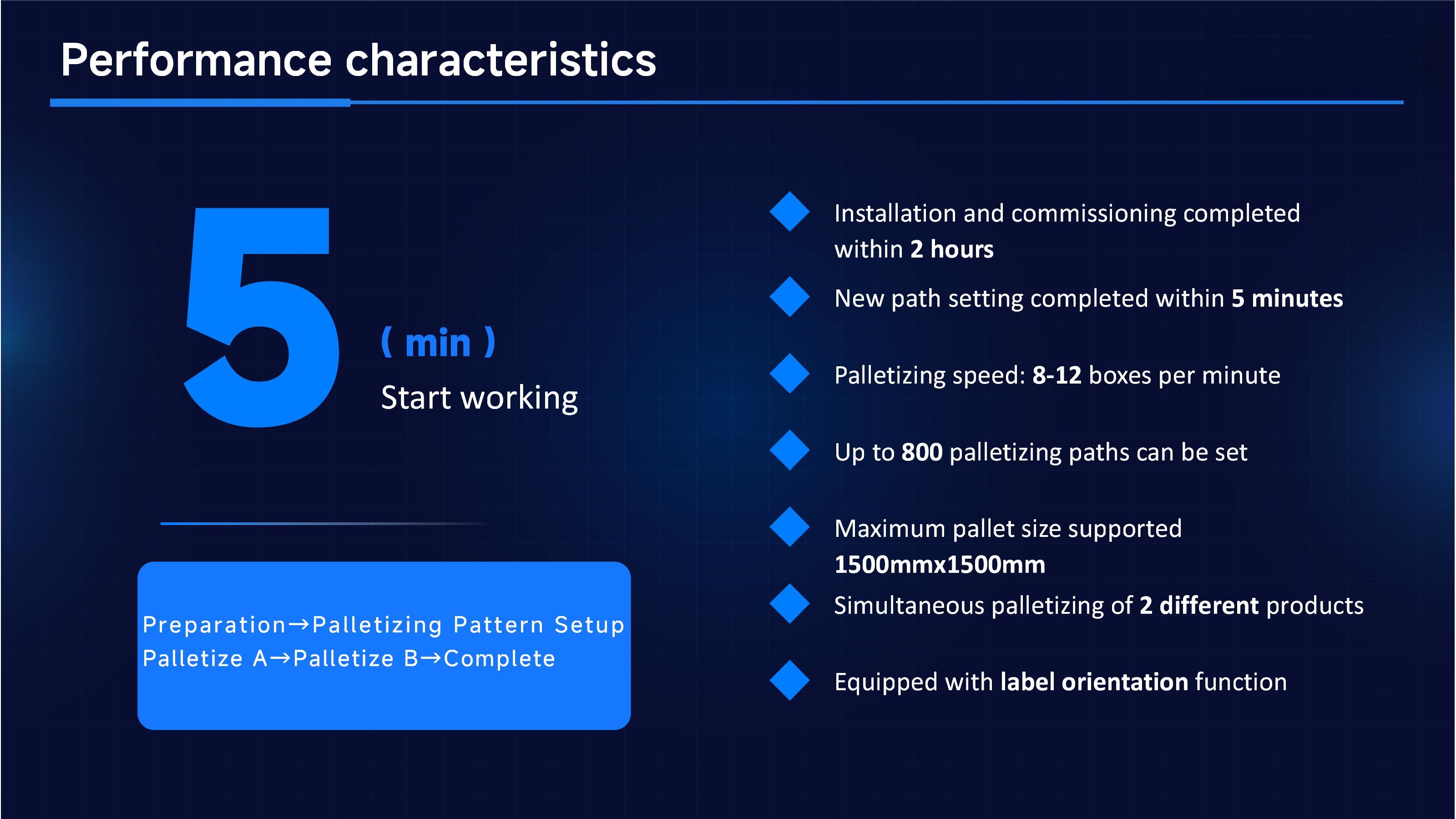 Performance characteristics

5

( min )

Start working

Preparation→Palletizing Pattern Setup
Palletize A→Palletize B→Complete

Installation and commissioning completed within 2 hours

New path setting completed within 5 minutes

Palletizing speed: 8-12 boxes per minute

Up to 800 palletizing paths can be set

Maximum pallet size supported 1500mmx1500mm

Simultaneous palletizing of 2 different products

Equipped with label orientation function